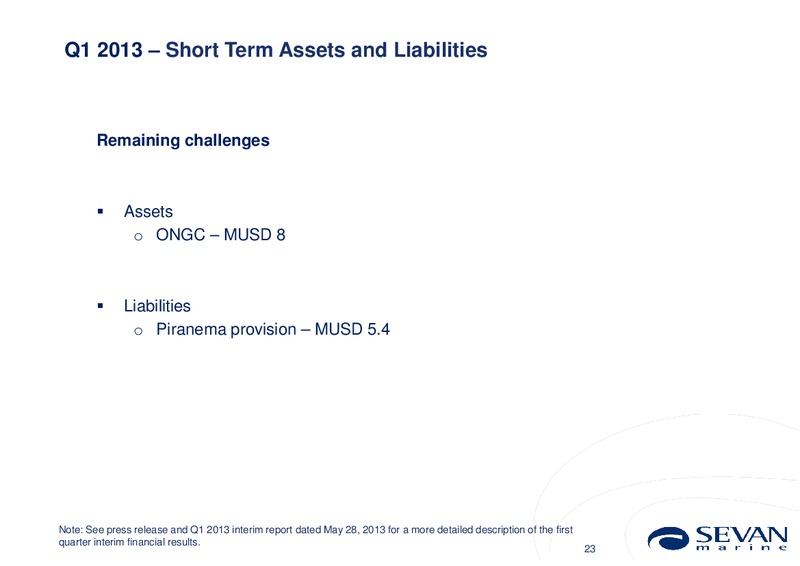 Q1 2013 – Short Term Assets and Liabilities

Remaining challenges

▪ Assets
o ONGC – MUSD 8

▪ Liabilities
o Piranema provision – MUSD 5.4

Note: See press release and Q1 2013 interim report dated May 28, 2013 for a more detailed description of the first quarter interim financial results.

23

SEVAN marine